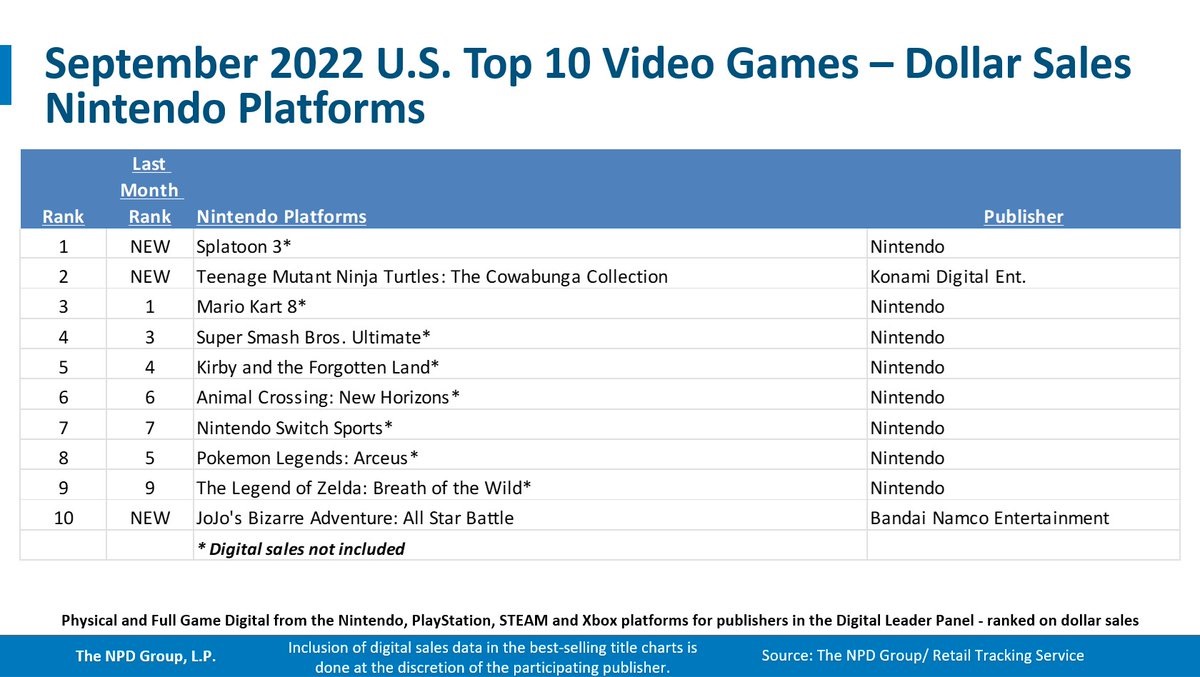 September 2022 U.S. Top 10 Video Games – Dollar Sales
Nintendo Platforms

| Rank | Last Month Rank | Nintendo Platforms | Publisher |
|---|---|---|---|
| 1 | NEW | Splatoon 3* | Nintendo |
| 2 | NEW | Teenage Mutant Ninja Turtles: The Cowabunga Collection | Konami Digital Ent. |
| 3 | 1 | Mario Kart 8* | Nintendo |
| 4 | 3 | Super Smash Bros. Ultimate* | Nintendo |
| 5 | 4 | Kirby and the Forgotten Land* | Nintendo |
| 6 | 6 | Animal Crossing: New Horizons* | Nintendo |
| 7 | 7 | Nintendo Switch Sports* | Nintendo |
| 8 | 5 | Pokemon Legends: Arceus* | Nintendo |
| 9 | 9 | The Legend of Zelda: Breath of the Wild* | Nintendo |
| 10 | NEW | JoJo's Bizarre Adventure: All Star Battle | Bandai Namco Entertainment |
| | | * Digital sales not included | |

Physical and Full Game Digital from the Nintendo, PlayStation, STEAM and Xbox platforms for publishers in the Digital Leader Panel - ranked on dollar sales

The NPD Group, L.P.

Inclusion of digital sales data in the best-selling title charts is done at the discretion of the participating publisher.

Source: The NPD Group/ Retail Tracking Service